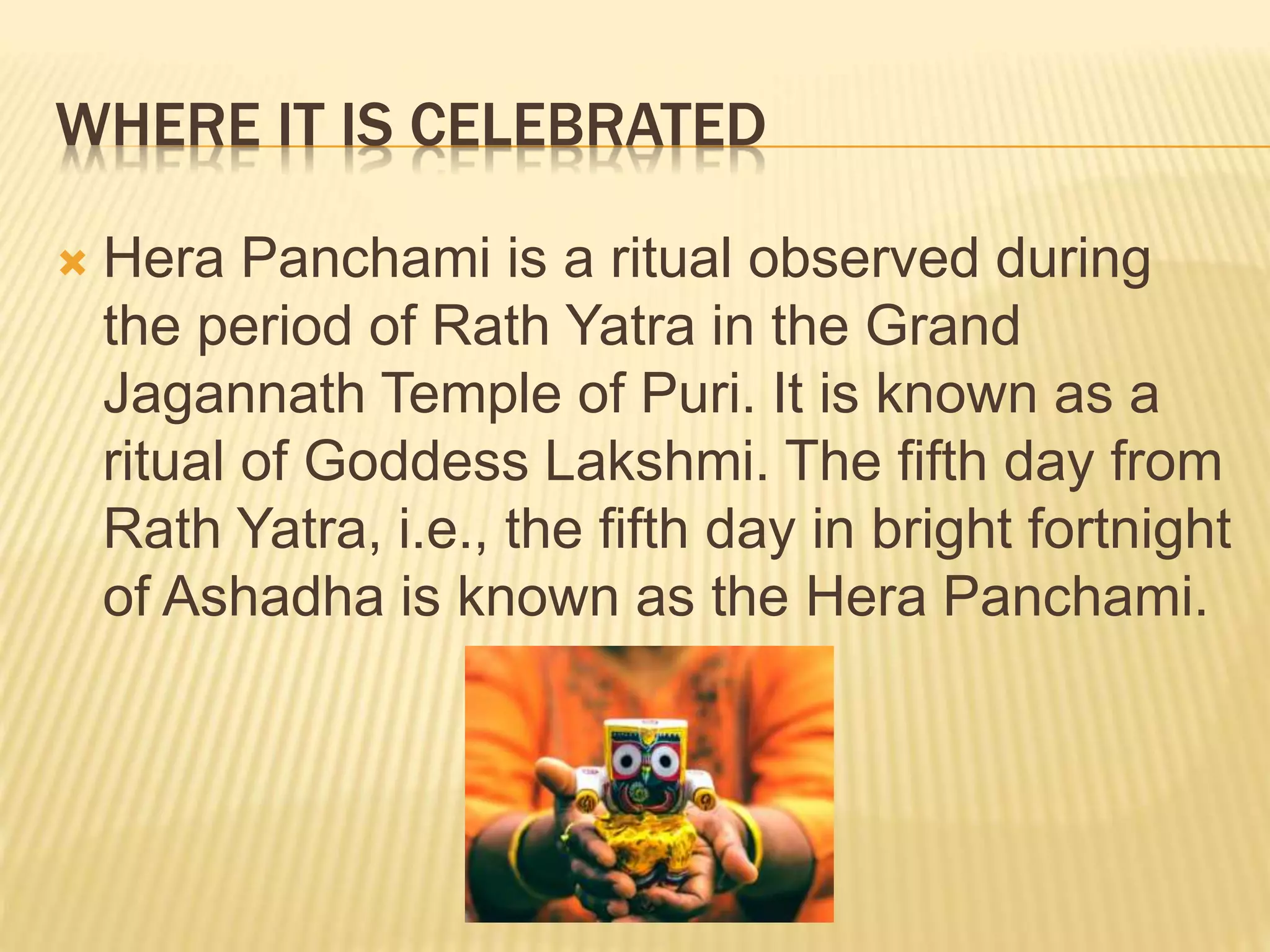 WHERE IT IS CELEBRATED

Hera Panchami is a ritual observed during the period of Rath Yatra in the Grand Jagannath Temple of Puri. It is known as a ritual of Goddess Lakshmi. The fifth day from Rath Yatra, i.e., the fifth day in bright fortnight of Ashadha is known as the Hera Panchami.